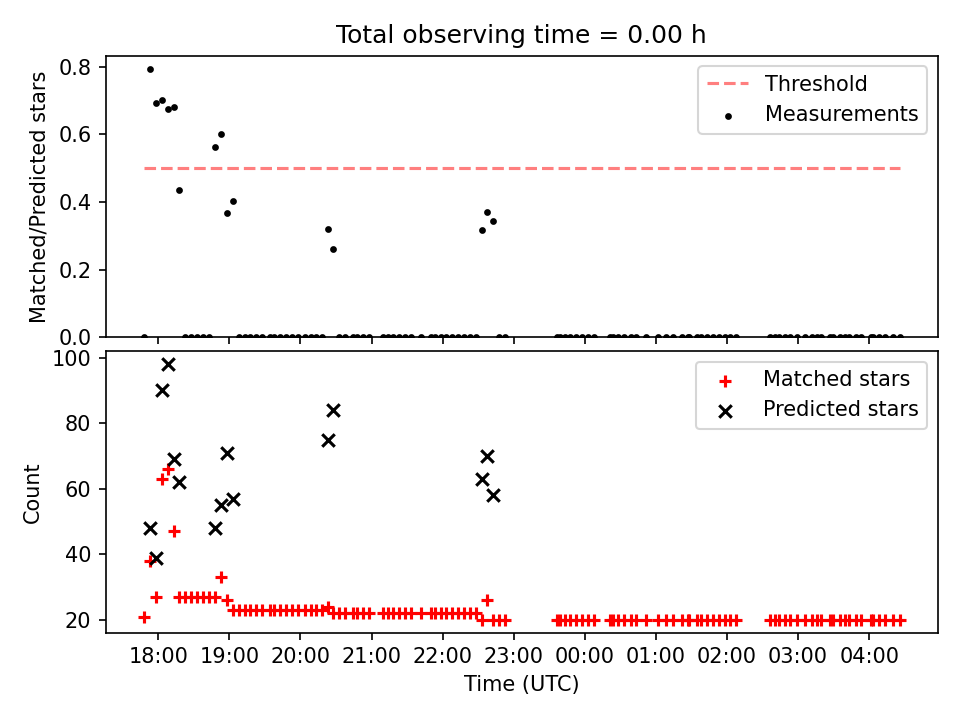 Total observing time = 0.00 h

Matched/Predicted stars

0.8
0.6
0.4
0.2
0.0

Threshold
Measurements

Count

100
80
60
40
20

Matched stars
Predicted stars

18:00
19:00
20:00
21:00
22:00
23:00
00:00
01:00
02:00
03:00
04:00

Time (UTC)